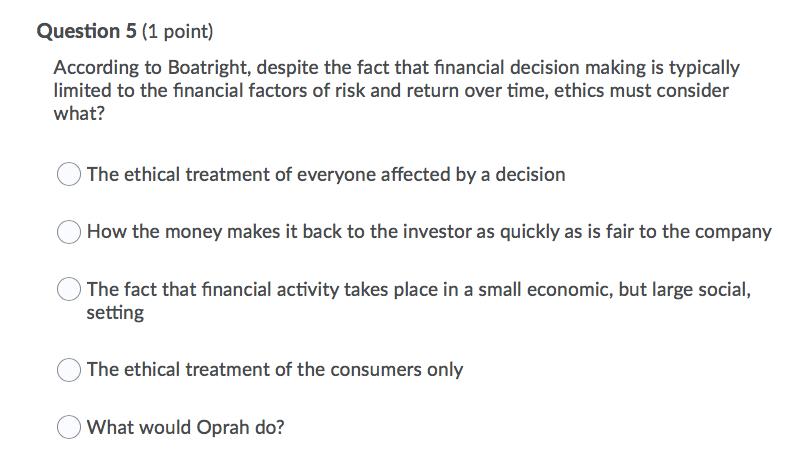 Question 5 (1 point)

According to Boatright, despite the fact that financial decision making is typically limited to the financial factors of risk and return over time, ethics must consider what?

The ethical treatment of everyone affected by a decision

How the money makes it back to the investor as quickly as is fair to the company

The fact that financial activity takes place in a small economic, but large social, setting

The ethical treatment of the consumers only

What would Oprah do?